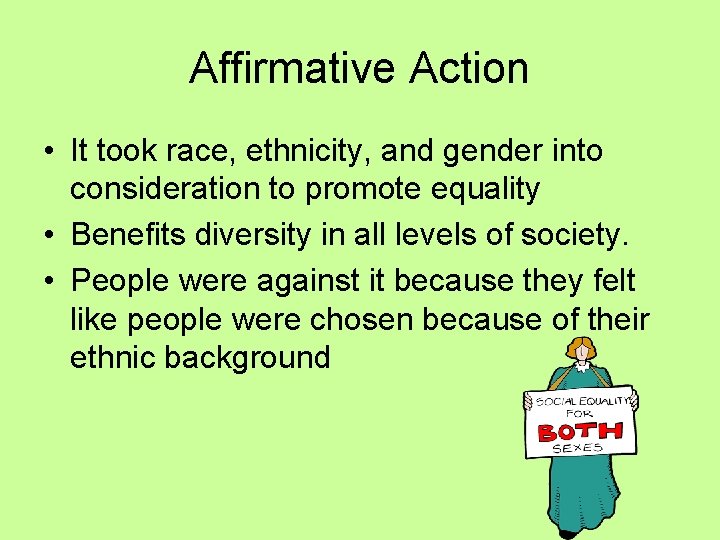 Affirmative Action

• It took race, ethnicity, and gender into consideration to promote equality
• Benefits diversity in all levels of society.
• People were against it because they felt like people were chosen because of their ethnic background

SOCIAL EQUALITY FOR BOTH SEXES